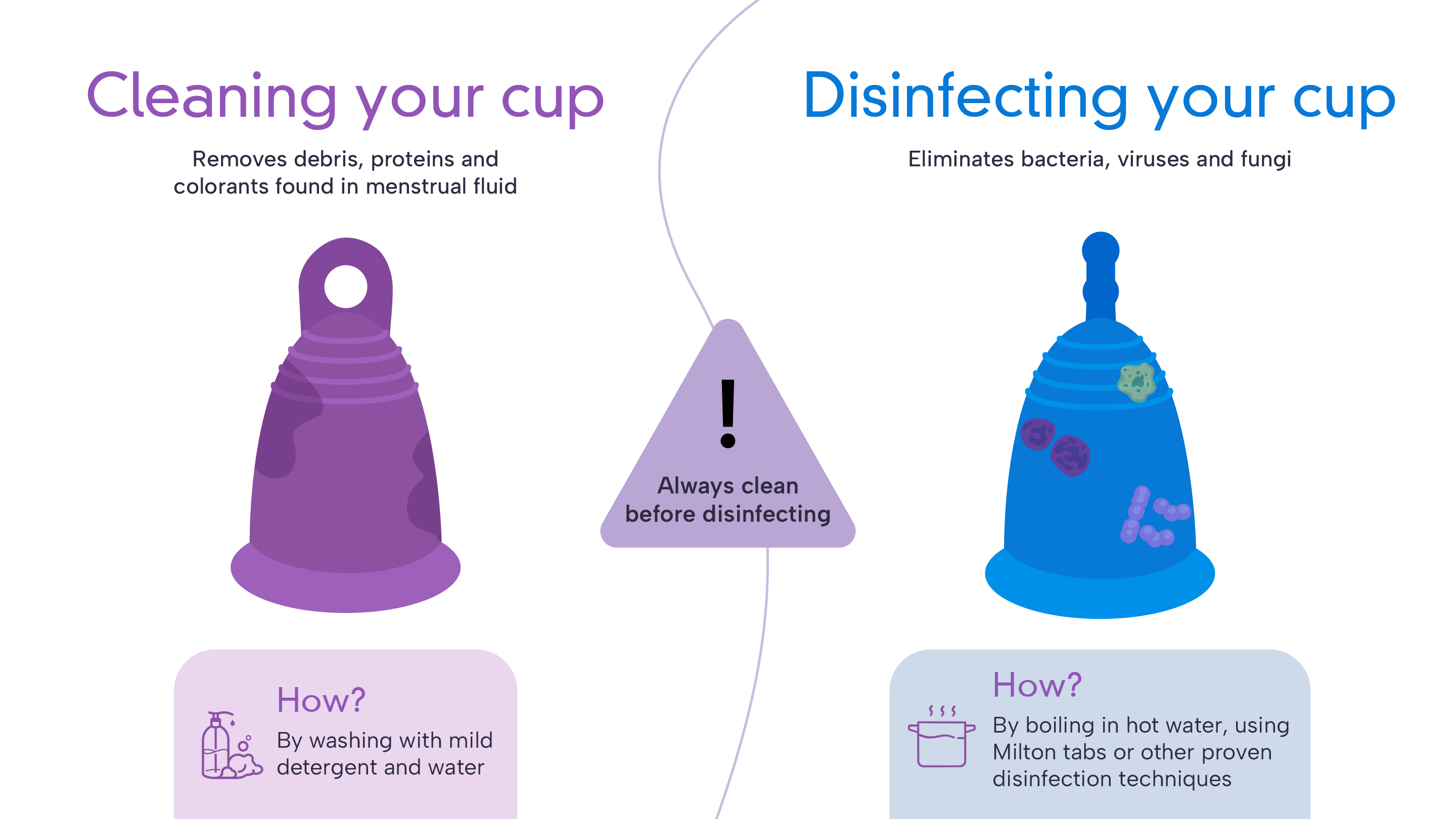 Cleaning your cup

Removes debris, proteins and colorants found in menstrual fluid

How?

By washing with mild detergent and water

!

Always clean before disinfecting

Disinfecting your cup

Eliminates bacteria, viruses and fungi

How?

By boiling in hot water, using Milton tabs or other proven disinfection techniques